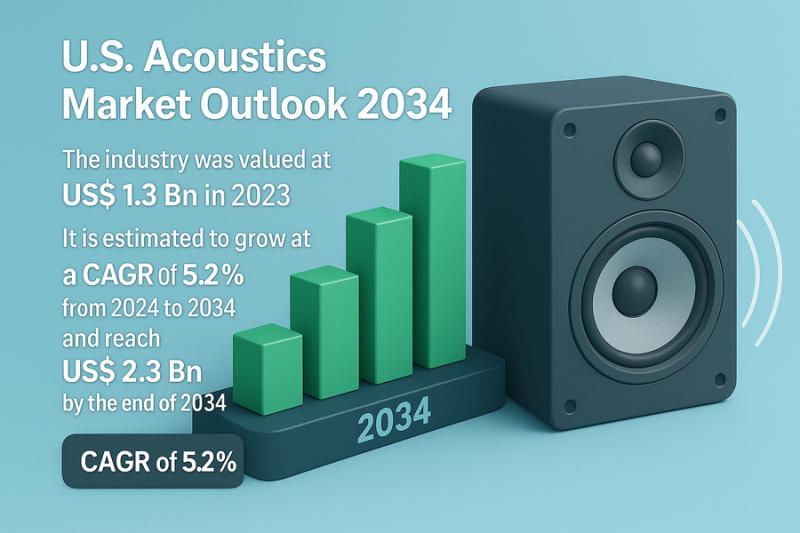 U.S. Acoustics Market Outlook 2034

The industry was valued at US$ 1.3 Bn in 2023

It is estimated to grow at a CAGR of 5.2% from 2024 to 2034 and reach US$ 2.3 Bn by the end of 2034

2034

CAGR of 5.2%